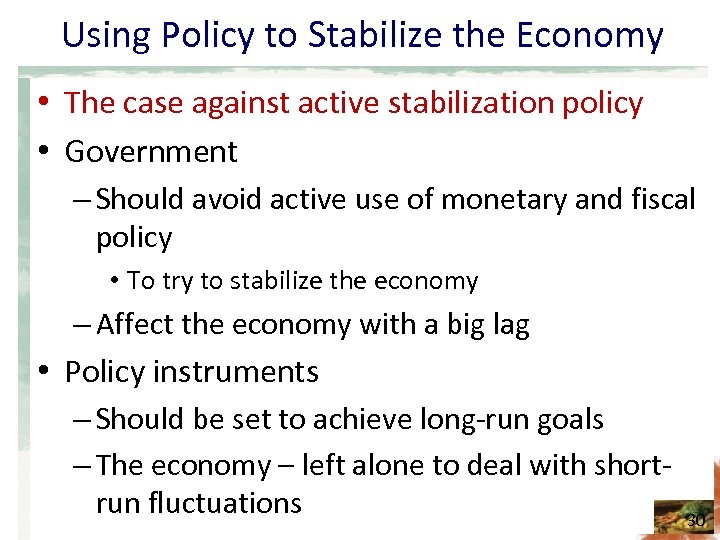 Using Policy to Stabilize the Economy

• The case against active stabilization policy
• Government
– Should avoid active use of monetary and fiscal policy
• To try to stabilize the economy
– Affect the economy with a big lag
• Policy instruments
– Should be set to achieve long-run goals
– The economy – left alone to deal with short-run fluctuations

30